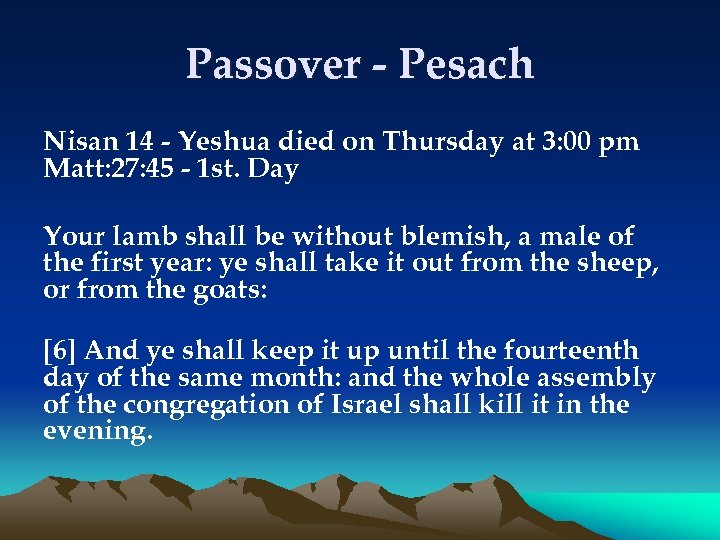 Passover - Pesach

Nisan 14 - Yeshua died on Thursday at 3:00 pm
Matt:27:45 - 1st. Day

Your lamb shall be without blemish, a male of the first year: ye shall take it out from the sheep, or from the goats:

[6] And ye shall keep it up until the fourteenth day of the same month: and the whole assembly of the congregation of Israel shall kill it in the evening.